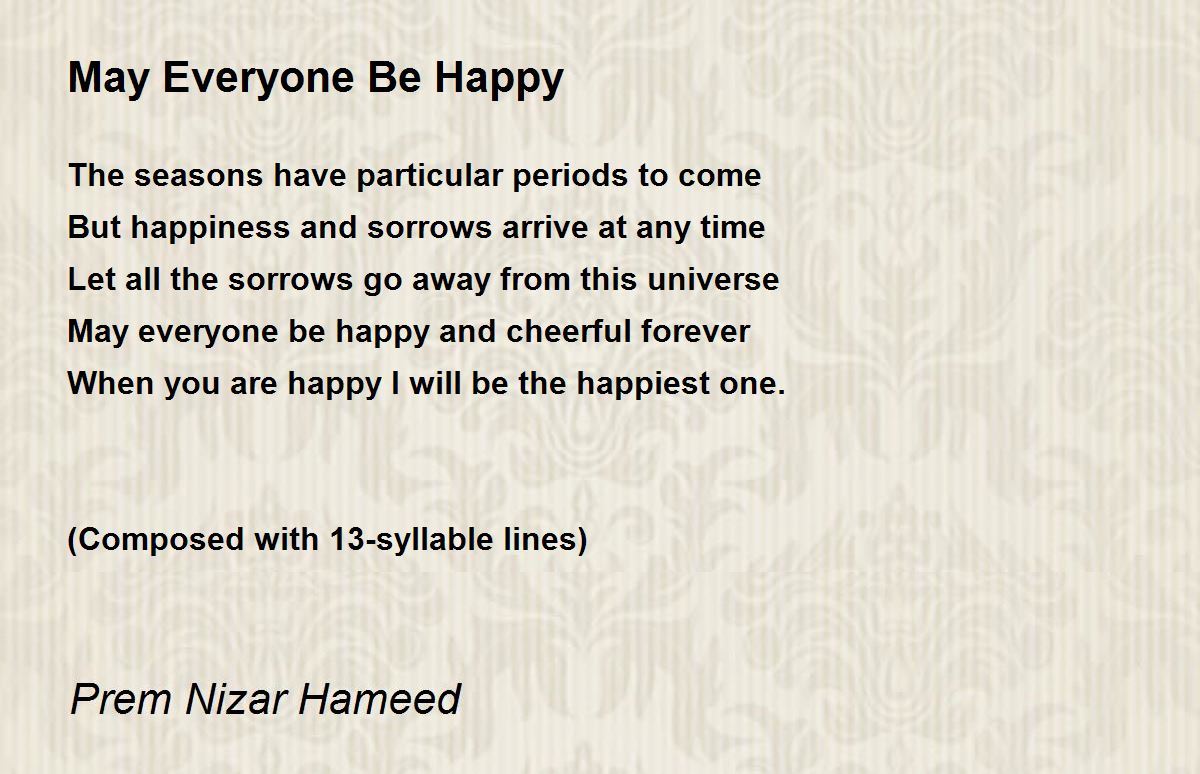 May Everyone Be Happy

The seasons have particular periods to come
But happiness and sorrows arrive at any time
Let all the sorrows go away from this universe
May everyone be happy and cheerful forever
When you are happy I will be the happiest one.

(Composed with 13-syllable lines)

Prem Nizar Hameed